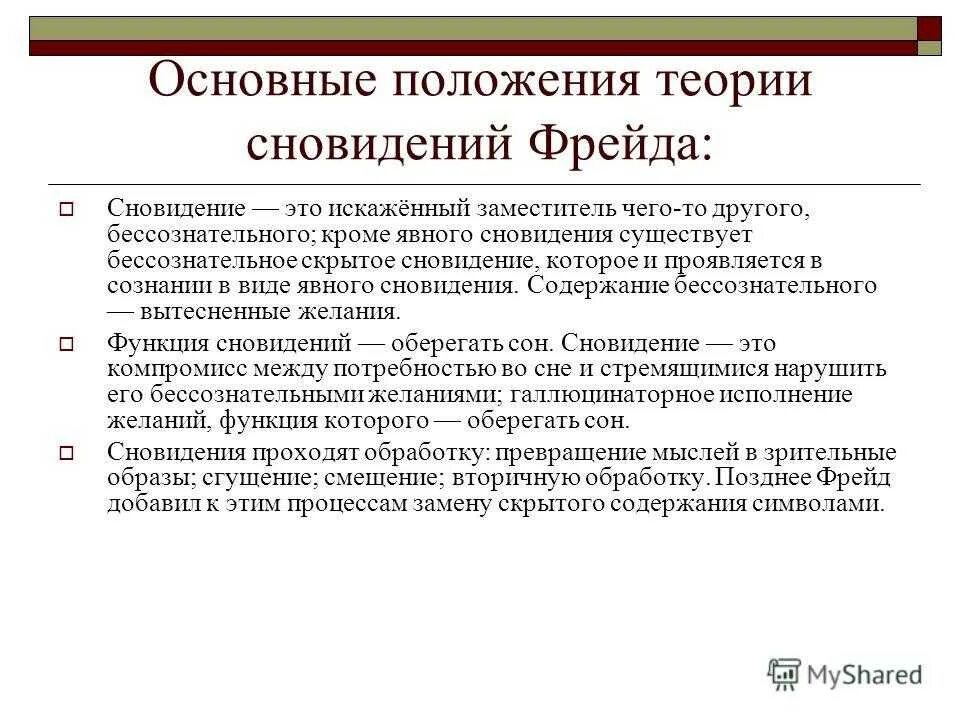 Основные положения теории сновидений Фрейда:

Сновидение — это искажённый заместитель чего-то другого, бессознательного; кроме явного сновидения существует бессознательное скрытое сновидение, которое и проявляется в сознании в виде явного сновидения. Содержание бессознательного — вытесненные желания.

Функция сновидений — оберегать сон. Сновидение — это компромисс между потребностью во сне и стремящимися нарушить его бессознательными желаниями; галлюцинаторное исполнение желаний, функция которого — оберегать сон.

Сновидения проходят обработку: превращение мыслей в зрительные образы; сгущение; смещение; вторичную обработку. Позднее Фрейд добавил к этим процессам замену скрытого содержания символами.

MyShared